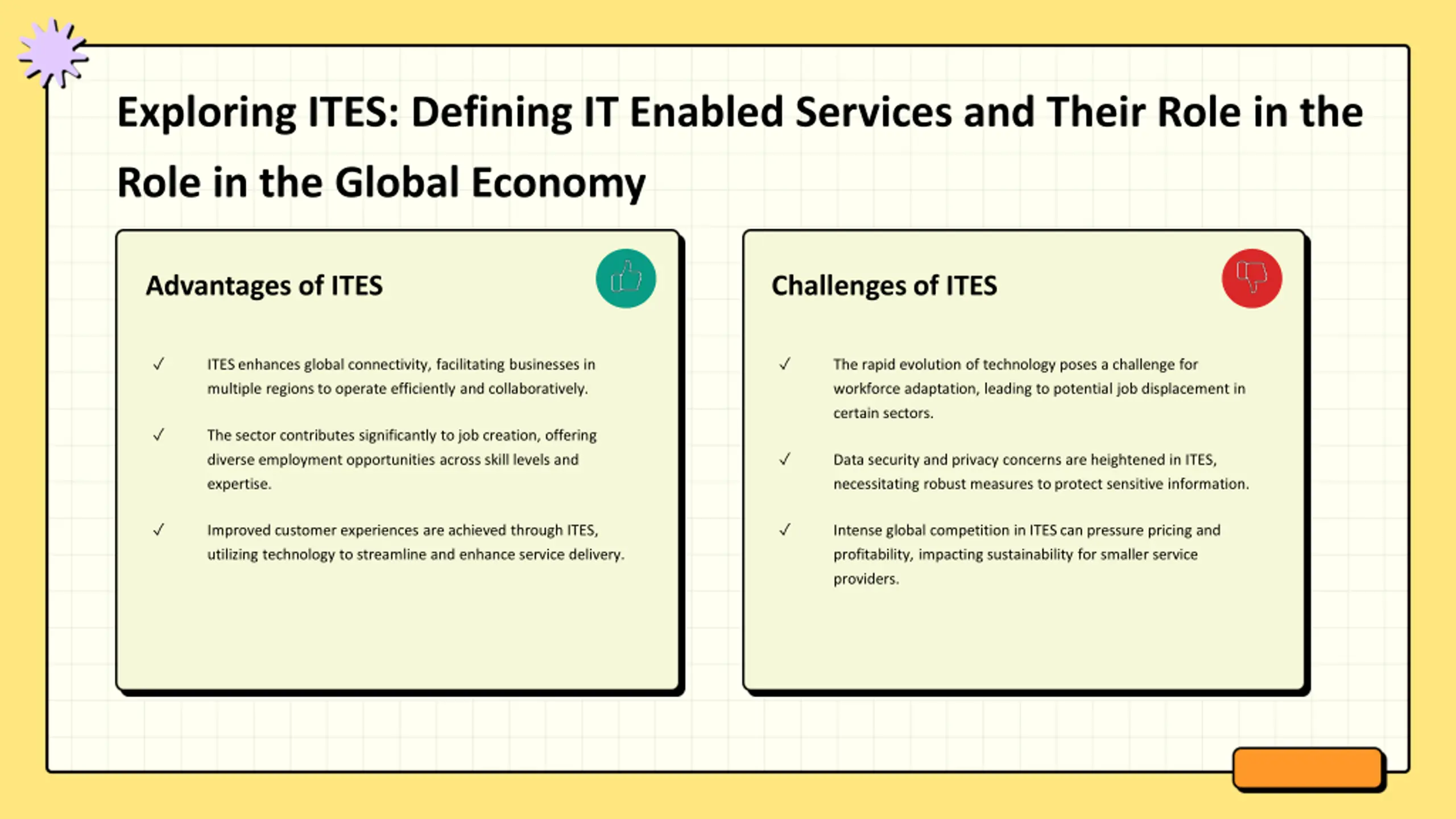 Exploring ITES: Defining IT Enabled Services and Their Role in the Role in the Global Economy

Advantages of ITES

✓ ITES enhances global connectivity, facilitating businesses in multiple regions to operate efficiently and collaboratively.

✓ The sector contributes significantly to job creation, offering diverse employment opportunities across skill levels and expertise.

✓ Improved customer experiences are achieved through ITES, utilizing technology to streamline and enhance service delivery.

Challenges of ITES

✓ The rapid evolution of technology poses a challenge for workforce adaptation, leading to potential job displacement in certain sectors.

✓ Data security and privacy concerns are heightened in ITES, necessitating robust measures to protect sensitive information.

✓ Intense global competition in ITES can pressure pricing and profitability, impacting sustainability for smaller service providers.